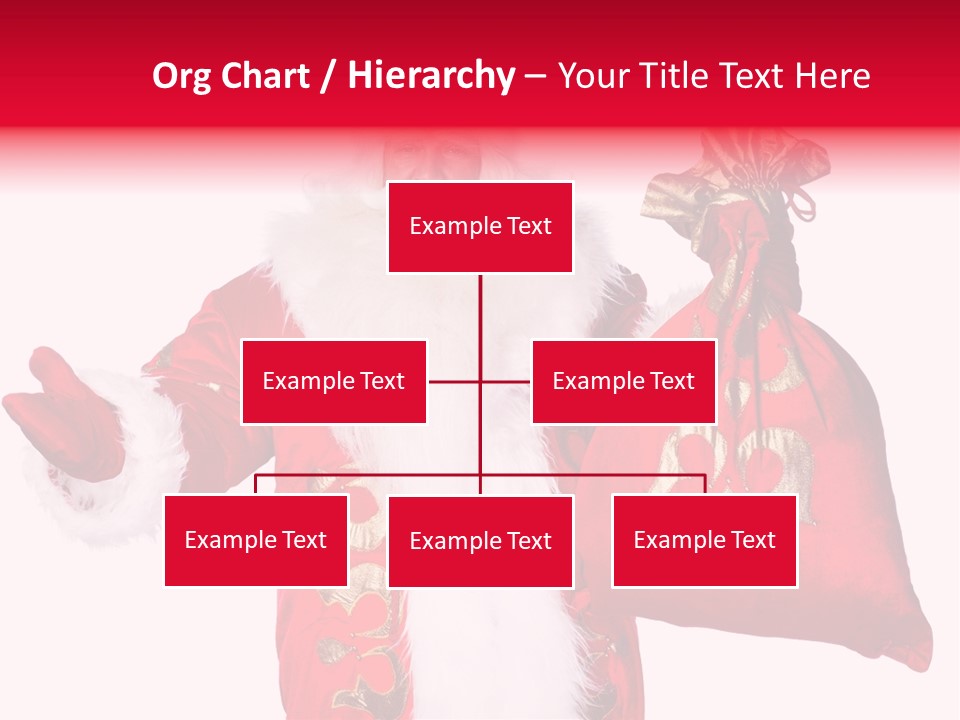 Org Chart / Hierarchy – Your Title Text Here

Example Text

Example Text

Example Text

Example Text

Example Text

Example Text